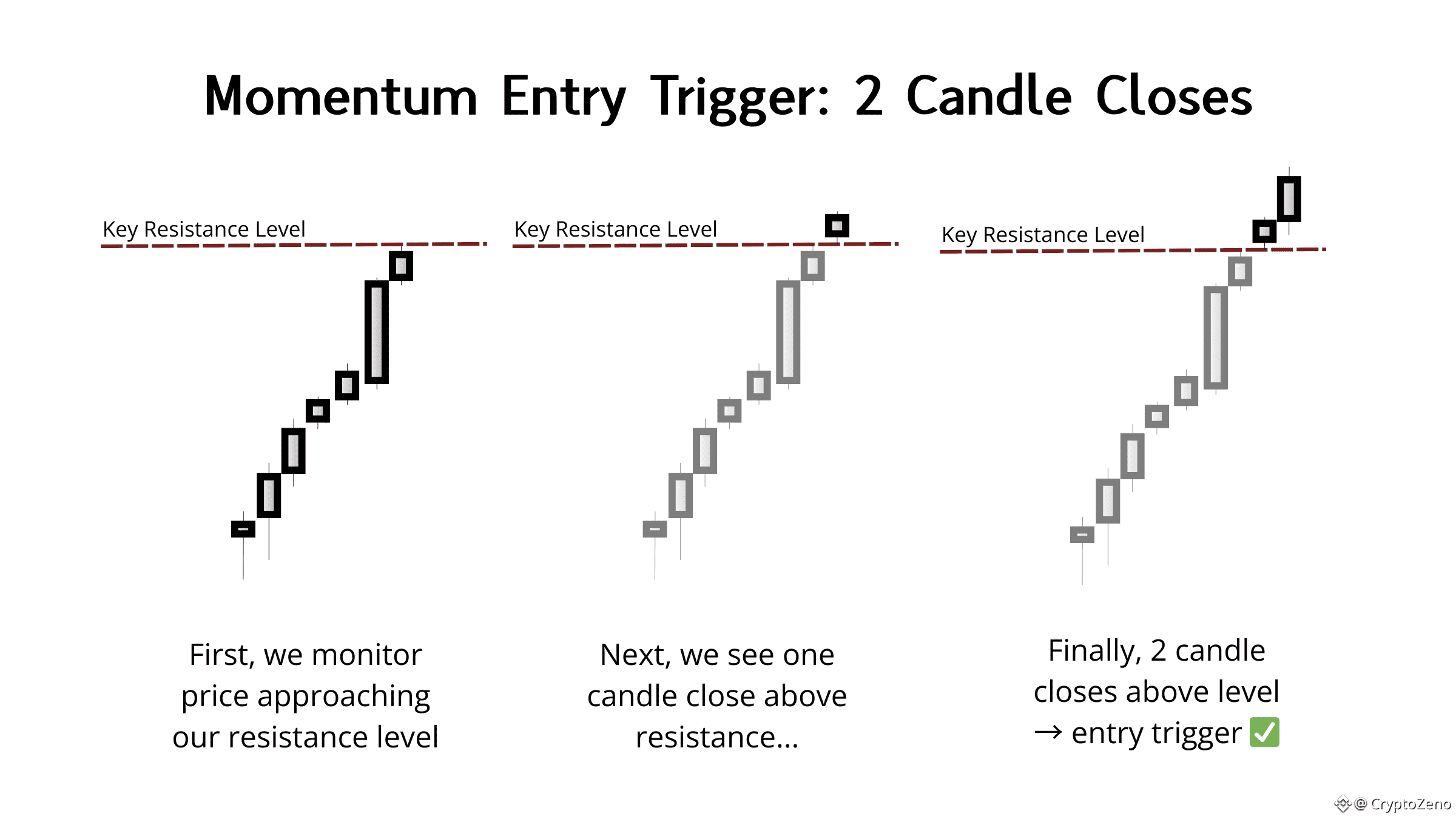 Momentum Entry Trigger: 2 Candle Closes

Key Resistance Level

Key Resistance Level

Key Resistance Level

First, we monitor price approaching our resistance level

Next, we see one candle close above resistance...

Finally, 2 candle closes above level → entry trigger ✅

@ CryptoZeno